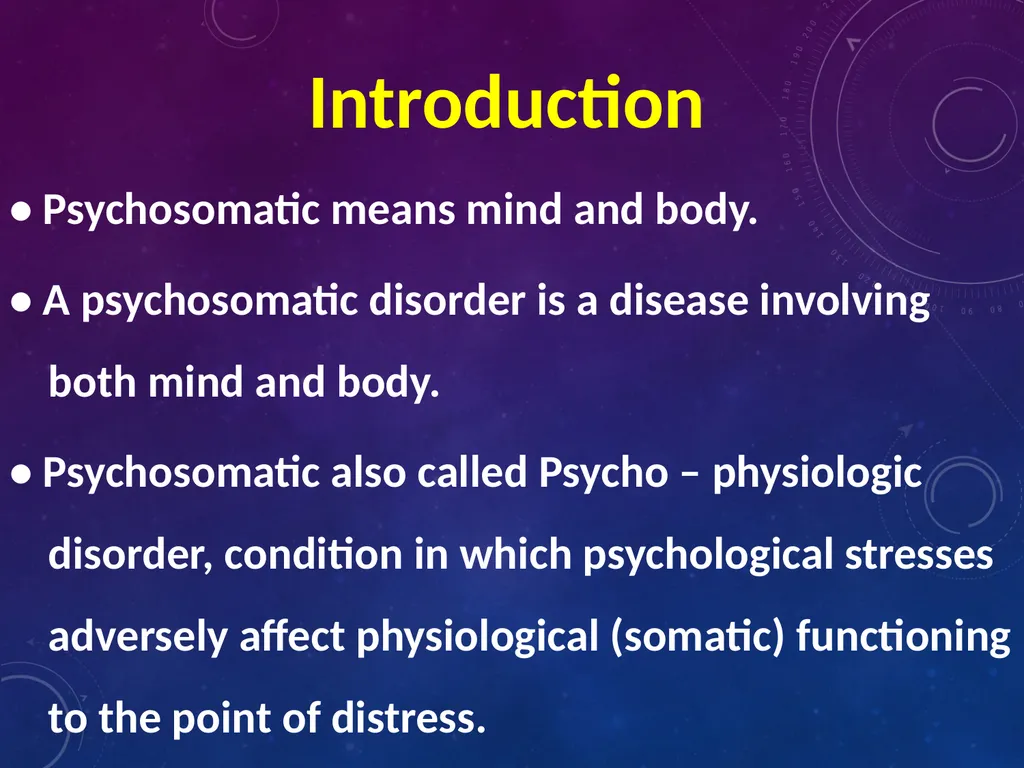 Introduction

• Psychosomatic means mind and body.

• A psychosomatic disorder is a disease involving both mind and body.

• Psychosomatic also called Psycho – physiologic disorder, condition in which psychological stresses adversely affect physiological (somatic) functioning to the point of distress.